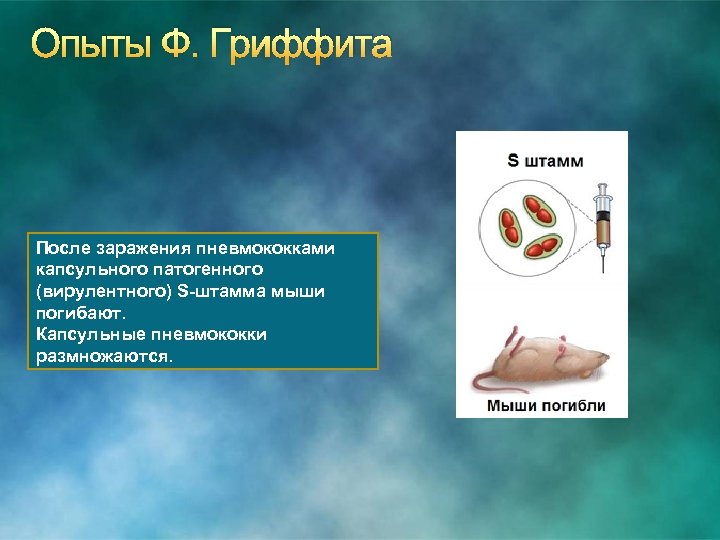 Опыты Ф. Гриффита

После заражения пневмококками капсульного патогенного (вирулентного) S-штамма мыши погибают.
Капсульные пневмококки размножаются.

S штамм

Мыши погибли